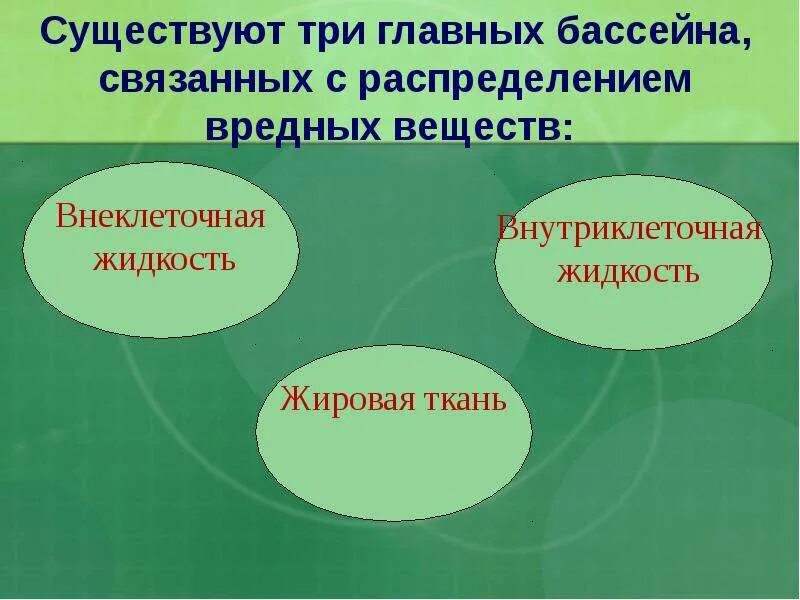 Существуют три главных бассейна, связанных с распределением вредных веществ:

Внеклеточная жидкость

Внутриклеточная жидкость

Жировая ткань